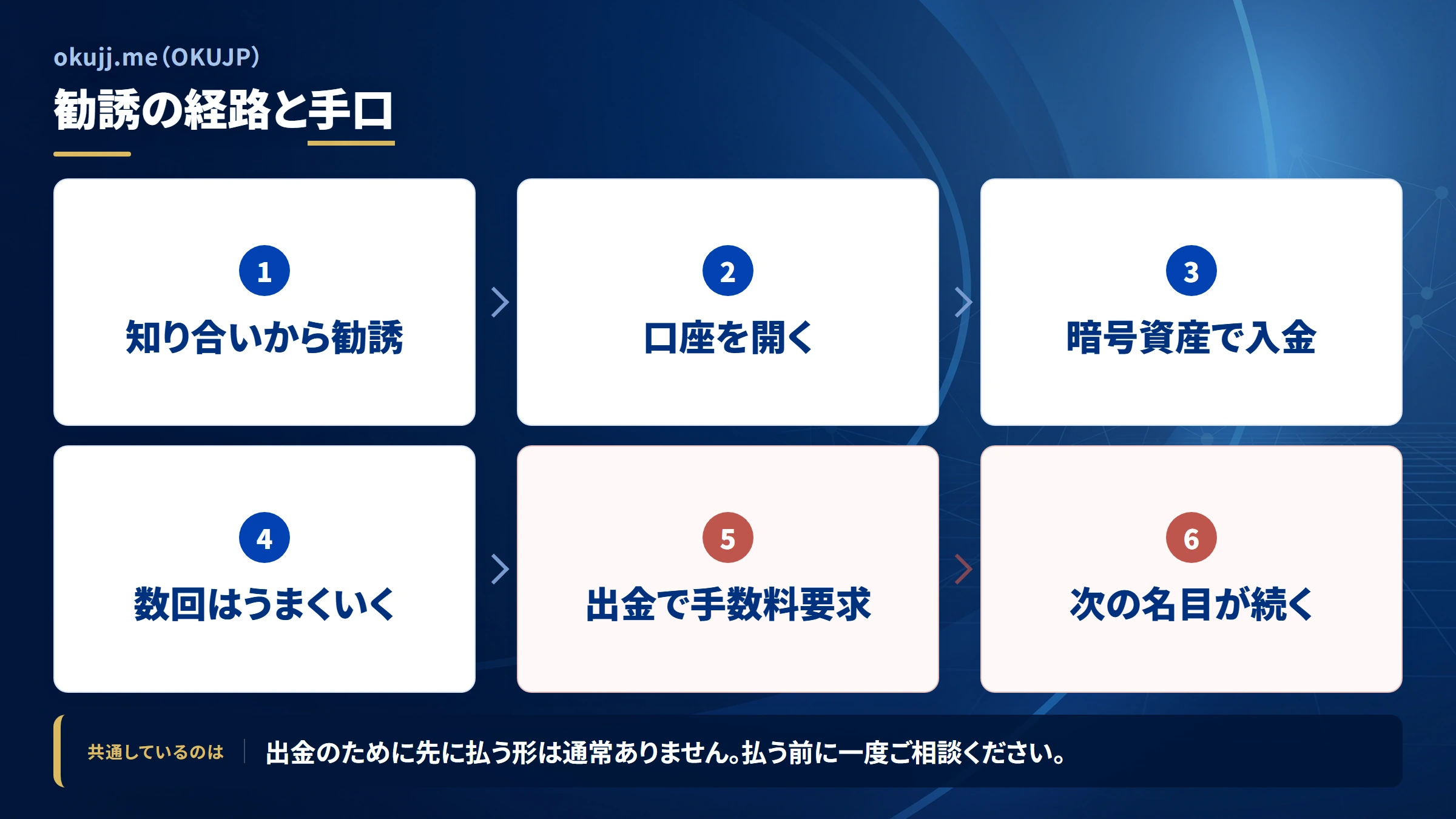 okujj.me（OKUJP）

勧誘の経路と手口

1
知り合いから勧誘

2
口座を開く

3
暗号資産で入金

4
数回はうまくいく

5
出金で手数料要求

6
次の名目が続く

共通しているのは　出金のために先に払う形は通常ありません。払う前に一度ご相談ください。